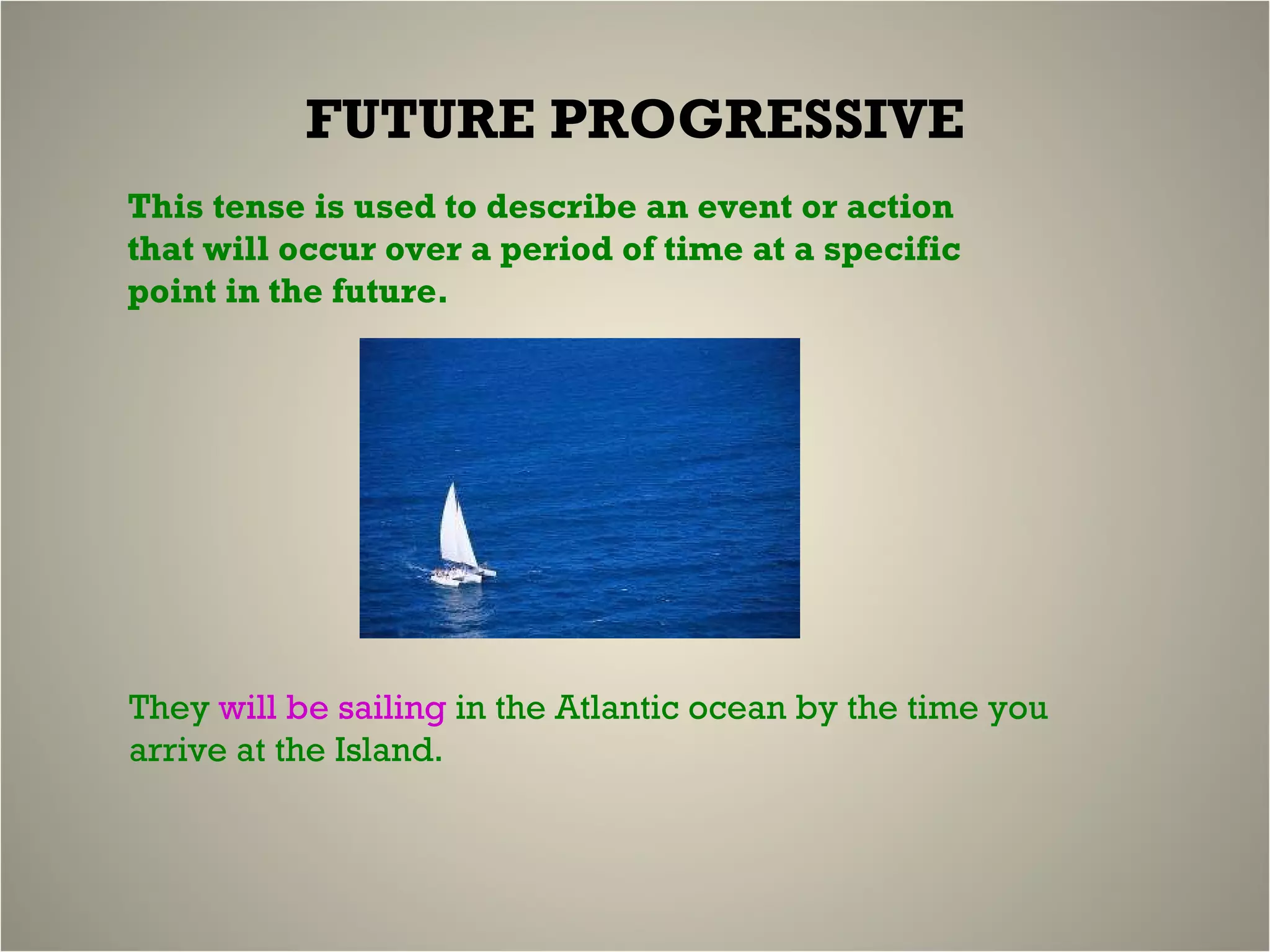 FUTURE PROGRESSIVE

This tense is used to describe an event or action that will occur over a period of time at a specific point in the future.

They will be sailing in the Atlantic ocean by the time you arrive at the Island.